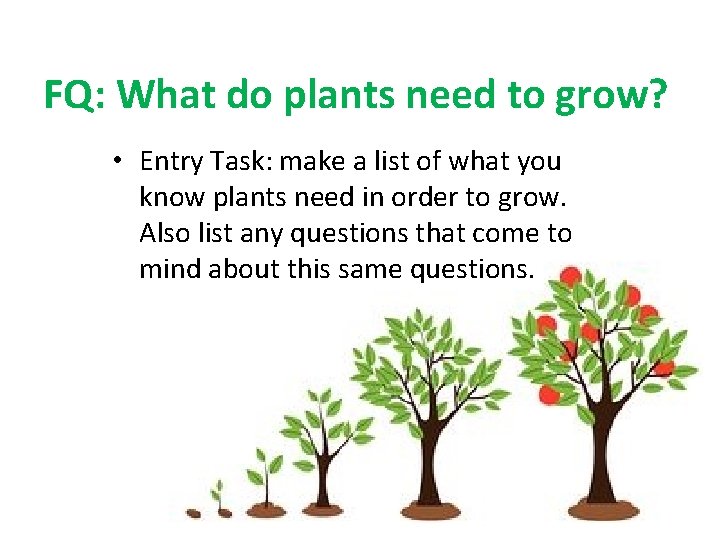 FQ: What do plants need to grow?

• Entry Task: make a list of what you know plants need in order to grow. Also list any questions that come to mind about this same questions.